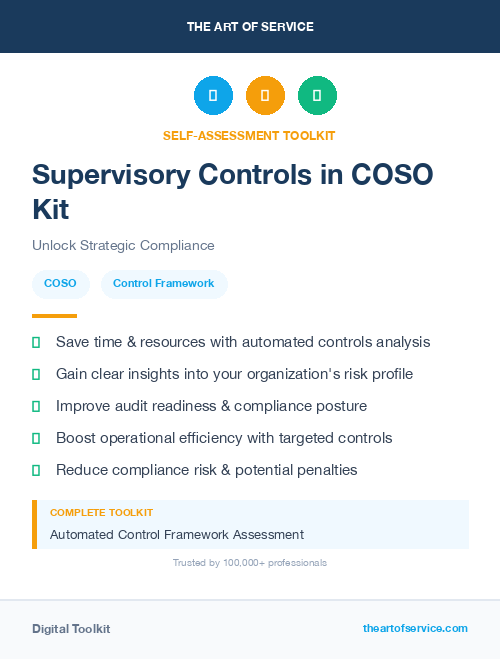 THE ART OF SERVICE

SELF-ASSESSMENT TOOLKIT

Supervisory Controls in COSO Kit

Unlock Strategic Compliance

COSO

Control Framework

Save time & resources with automated controls analysis

Gain clear insights into your organization's risk profile

Improve audit readiness & compliance posture

Boost operational efficiency with targeted controls

Reduce compliance risk & potential penalties

COMPLETE TOOLKIT

Automated Control Framework Assessment

Trusted by 100,000+ professionals

Digital Toolkit

theartofservice.com